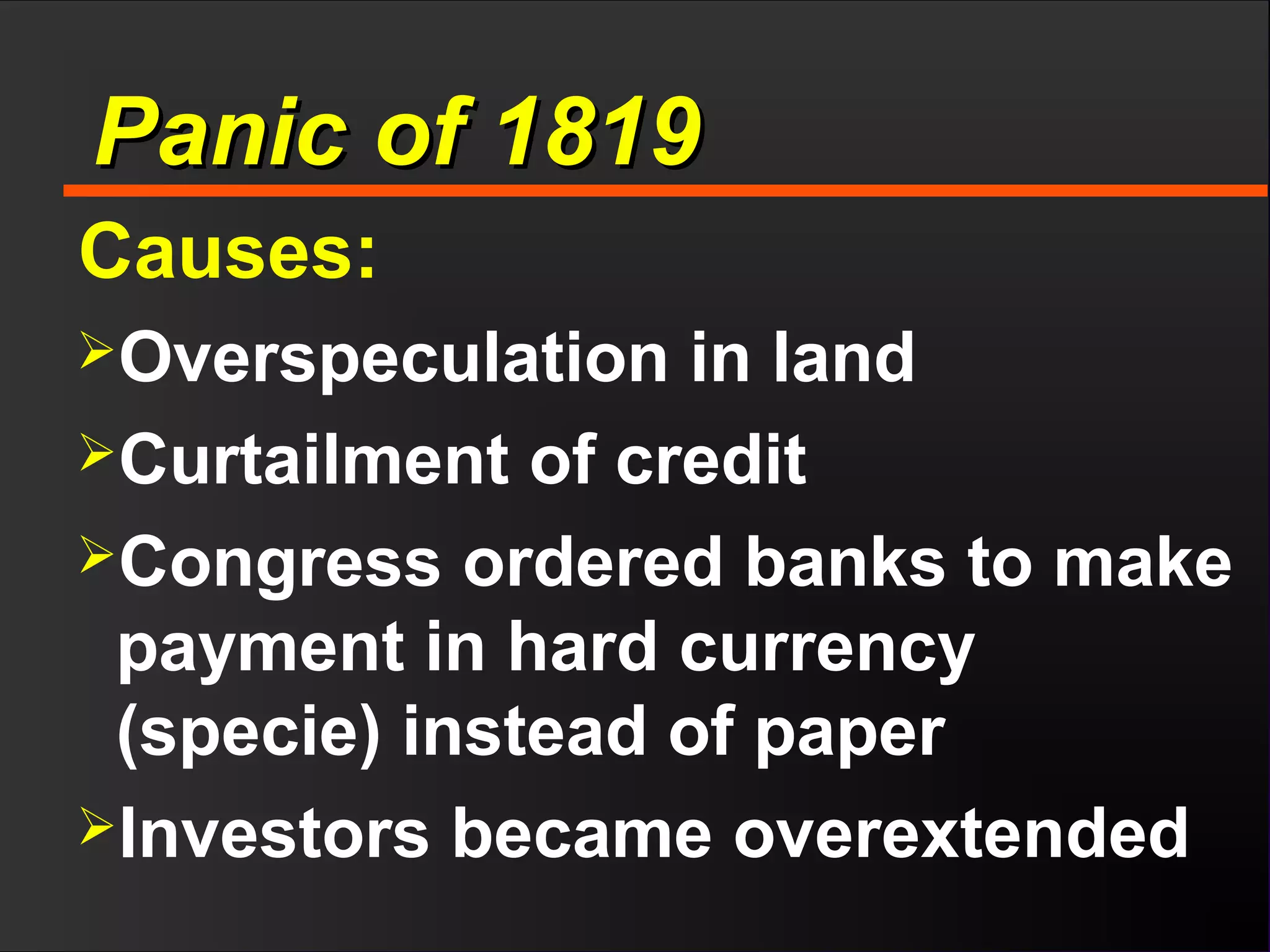 Panic of 1819

Causes:

➢Overspeculation in land

➢Curtailment of credit

➢Congress ordered banks to make payment in hard currency (specie) instead of paper

➢Investors became overextended